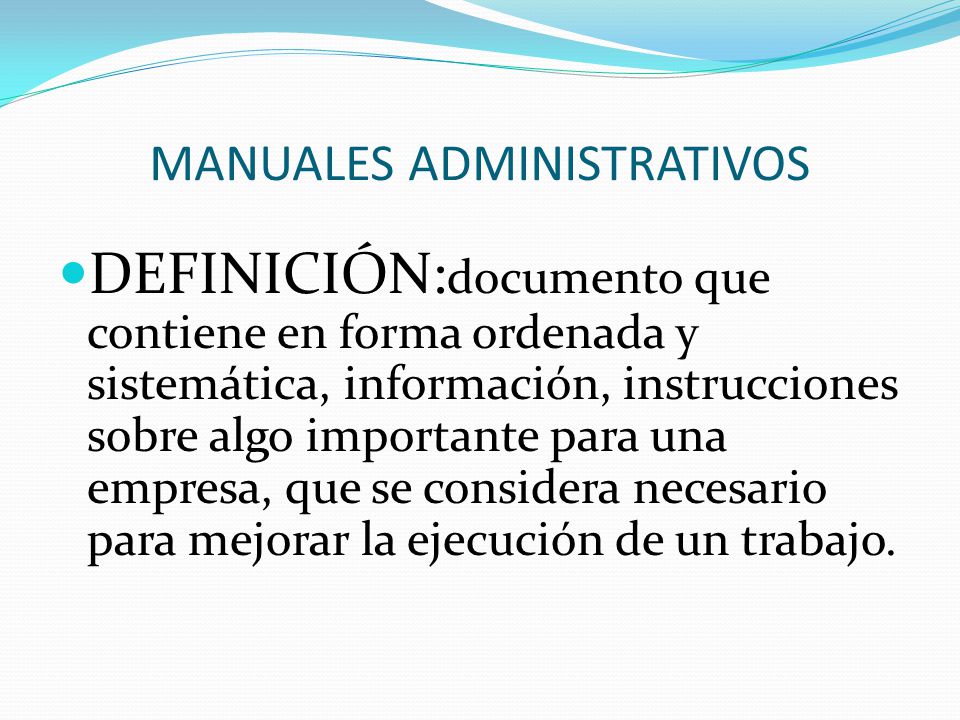 MANUALES ADMINISTRATIVOS

DEFINICIÓN:documento que contiene en forma ordenada y sistemática, información, instrucciones sobre algo importante para una empresa, que se considera necesario para mejorar la ejecución de un trabajo.